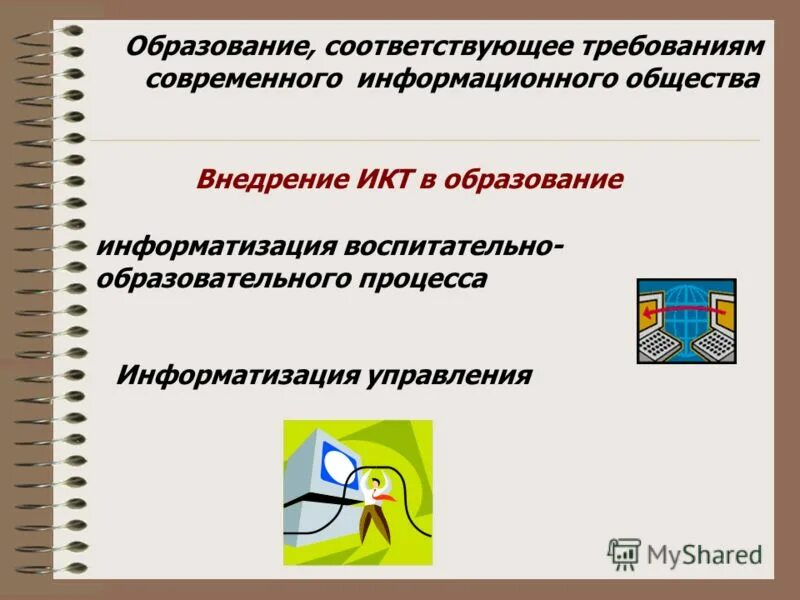 Образование, соответствующее требованиям современного информационного общества

Внедрение ИКТ в образование

информатизация воспитательно-образовательного процесса

Информатизация управления

MyShared